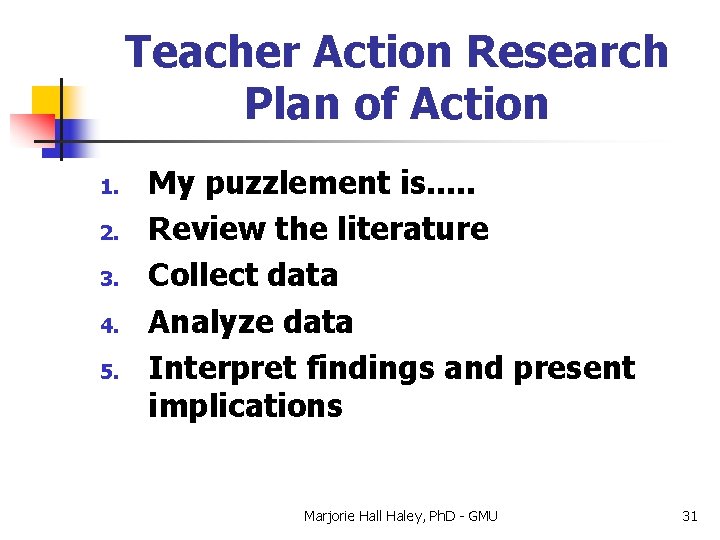 Teacher Action Research
Plan of Action

1. My puzzlement is.....
2. Review the literature
3. Collect data
4. Analyze data
5. Interpret findings and present implications

Marjorie Hall Haley, PhD - GMU

31